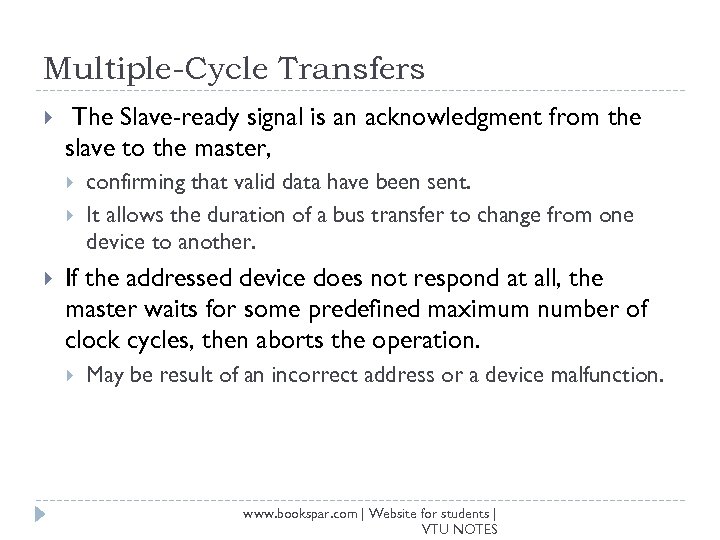 Multiple-Cycle Transfers

The Slave-ready signal is an acknowledgment from the slave to the master,

confirming that valid data have been sent.

It allows the duration of a bus transfer to change from one device to another.

If the addressed device does not respond at all, the master waits for some predefined maximum number of clock cycles, then aborts the operation.

May be result of an incorrect address or a device malfunction.

www.bookspar.com | Website for students | VTU NOTES